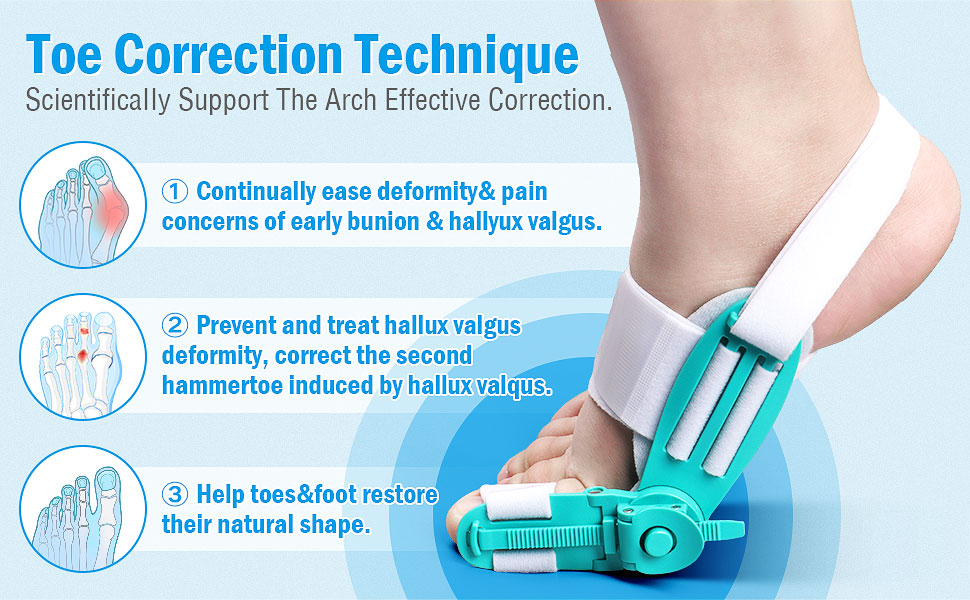 Toe Correction Technique

Scientifically Support The Arch Effective Correction.

① Continually ease deformity& pain concerns of early bunion & hallyux valgus.

② Prevent and treat hallux valgus deformity, correct the second hammertoe induced by hallux valqus.

③ Help toes&foot restore their natural shape.